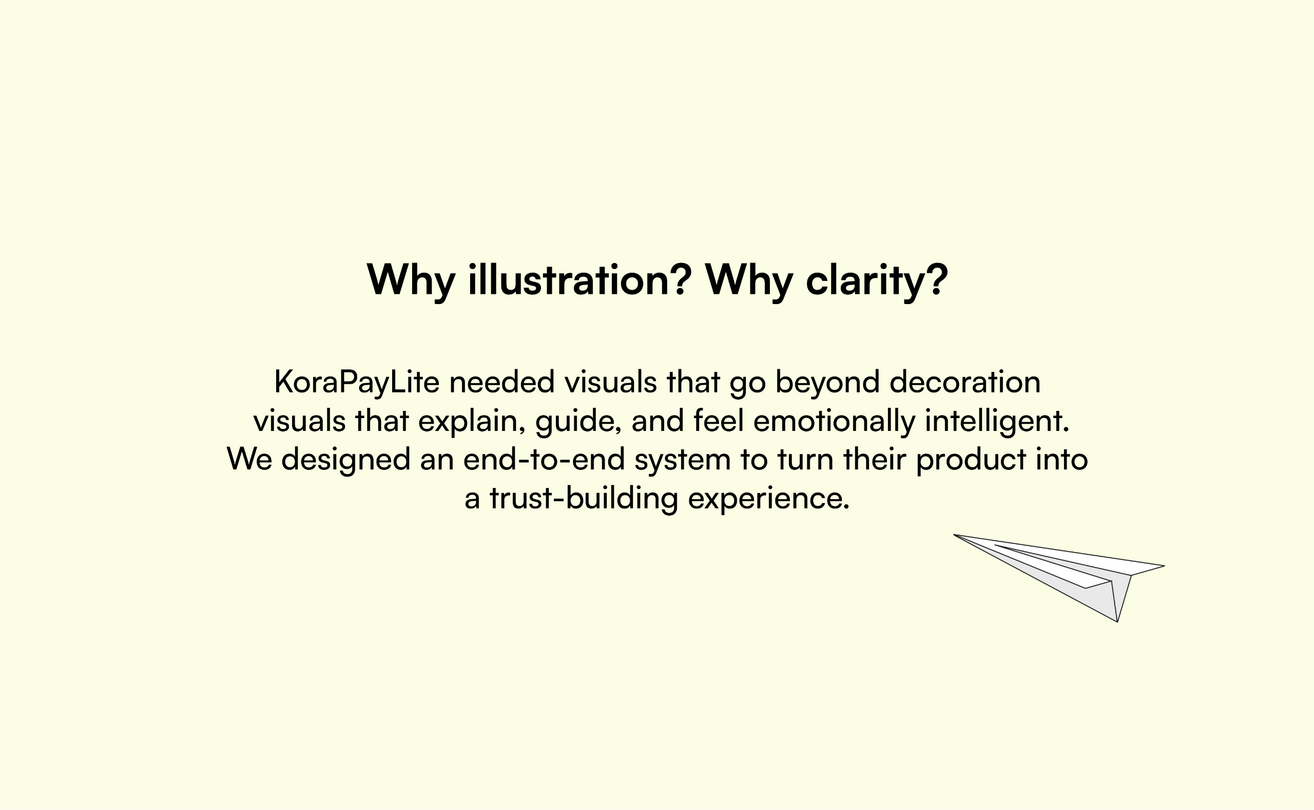 Why illustration? Why clarity?

KoraPayLite needed visuals that go beyond decoration visuals that explain, guide, and feel emotionally intelligent. We designed an end-to-end system to turn their product into a trust-building experience.